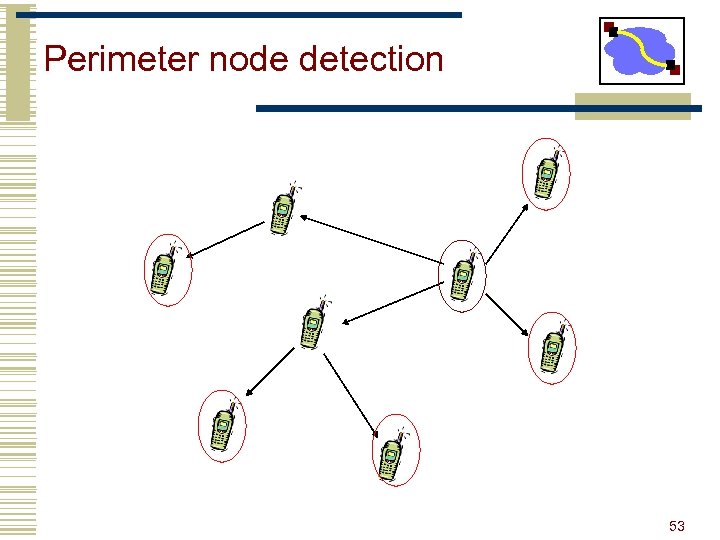 Perimeter node detection

53